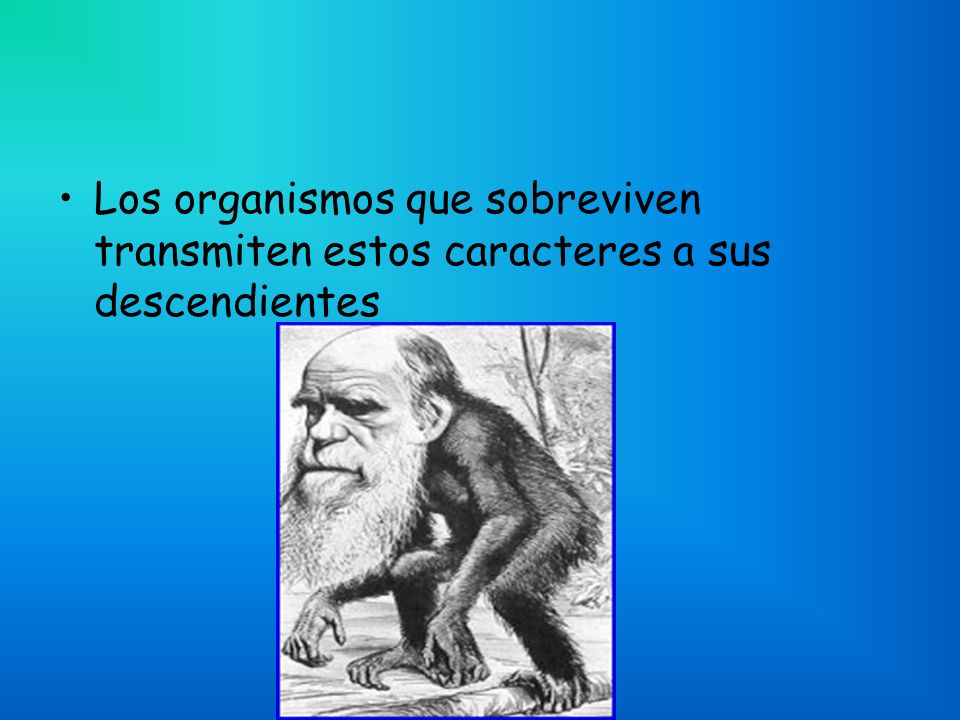 • Los organismos que sobreviven transmiten estos caracteres a sus descendientes